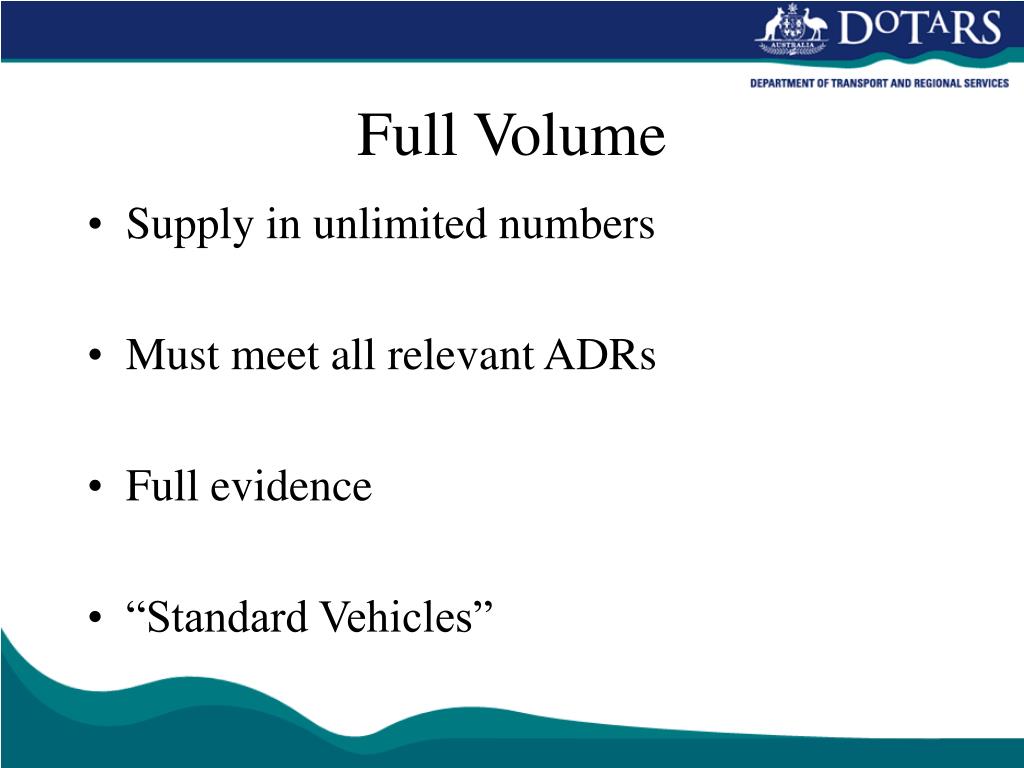 AUSTRALIA DOTARS

DEPARTMENT OF TRANSPORT AND REGIONAL SERVICES

Full Volume

• Supply in unlimited numbers

• Must meet all relevant ADRs

• Full evidence

• “Standard Vehicles”